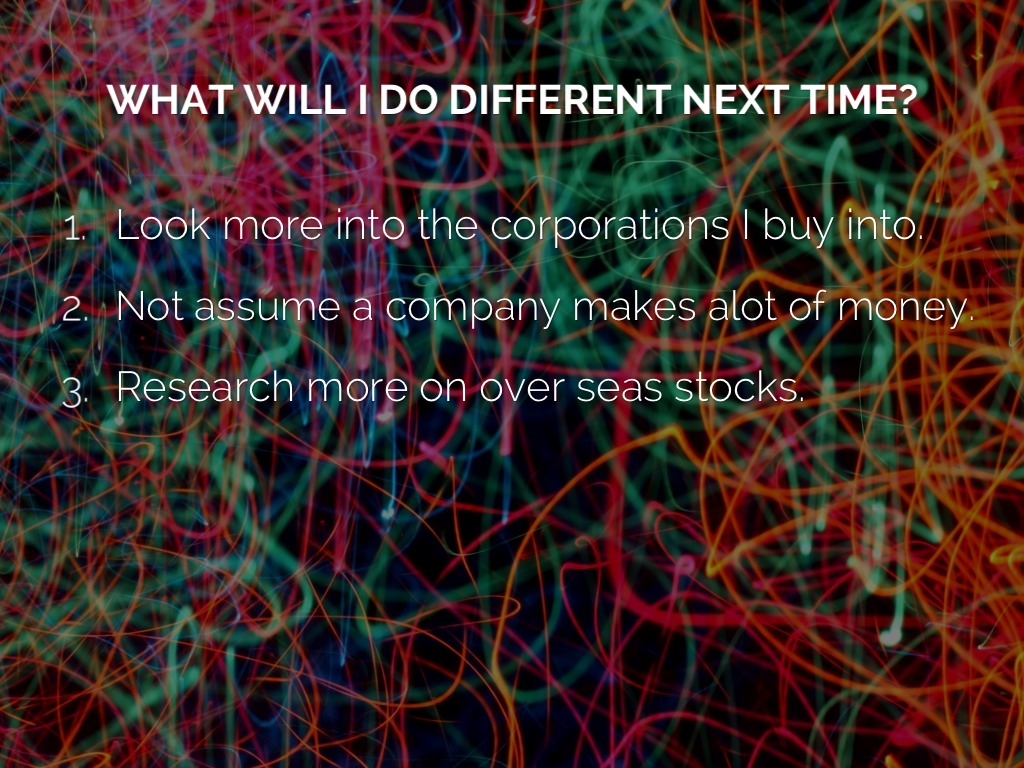 WHAT WILL I DO DIFFERENT NEXT TIME?

1. Look more into the corporations I buy into.
2. Not assume a company makes alot of money.
3. Research more on over seas stocks.